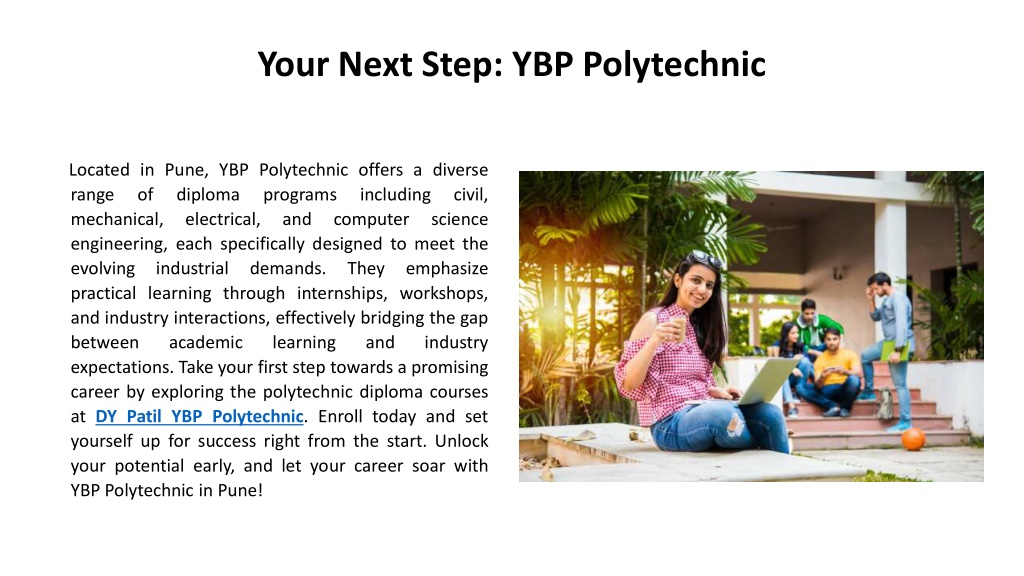 Your Next Step: YBP Polytechnic

Located in Pune, YBP Polytechnic offers a diverse range of diploma programs including civil, mechanical, electrical, and computer science engineering, each specifically designed to meet the evolving industrial demands. They emphasize practical learning through internships, workshops, and industry interactions, effectively bridging the gap between academic learning and industry expectations. Take your first step towards a promising career by exploring the polytechnic diploma courses at DY Patil YBP Polytechnic. Enroll today and set yourself up for success right from the start. Unlock your potential early, and let your career soar with YBP Polytechnic in Pune!